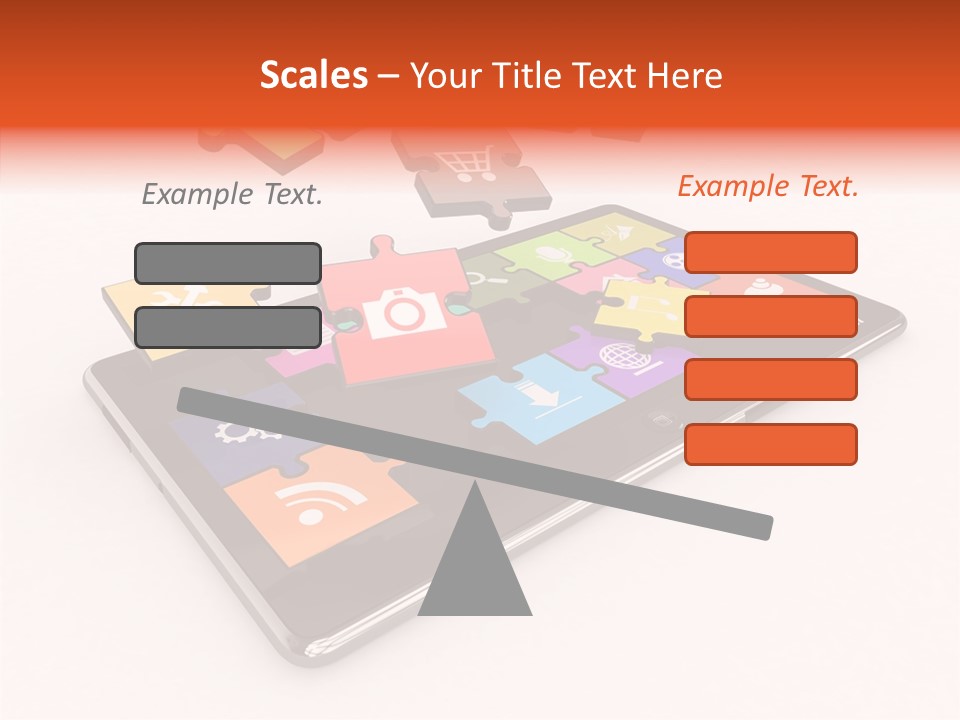 Scales – Your Title Text Here

Example Text.

Example Text.